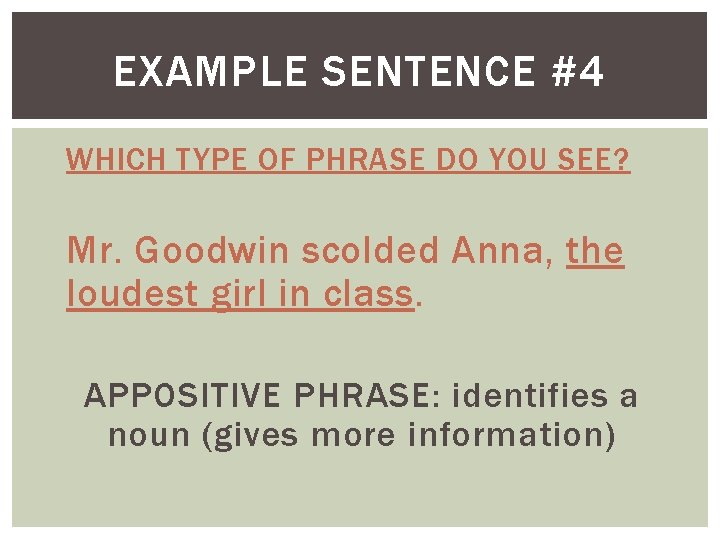 EXAMPLE SENTENCE #4

WHICH TYPE OF PHRASE DO YOU SEE?

Mr. Goodwin scolded Anna, the loudest girl in class.

APPOSITIVE PHRASE: identifies a noun (gives more information)